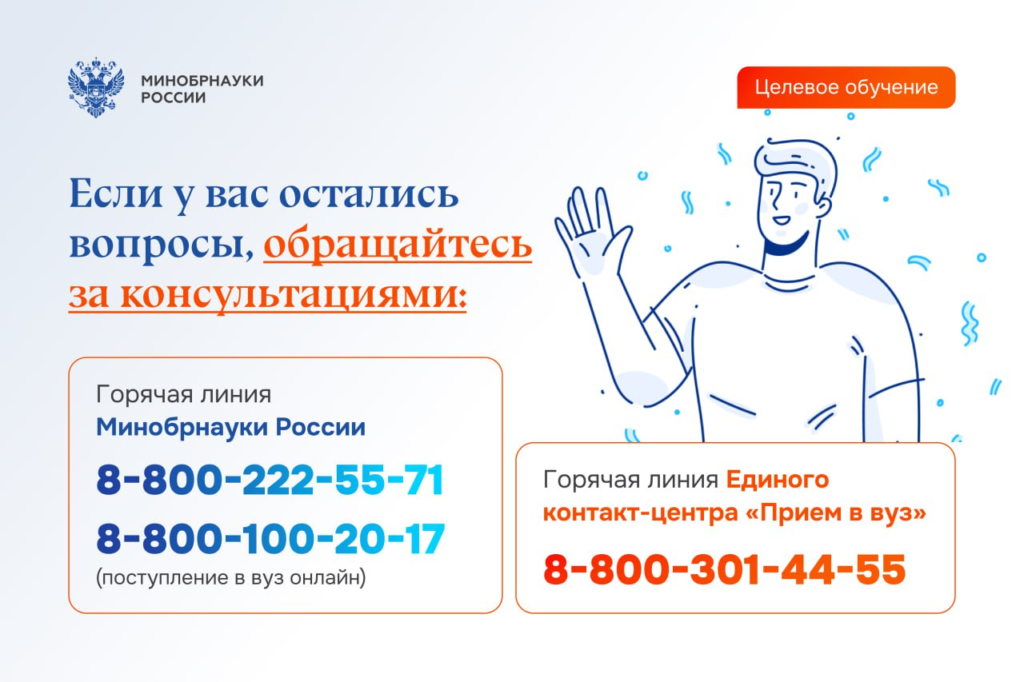 МИНОБРНАУКИ РОССИИ

Целевое обучение

Если у вас остались вопросы, обращайтесь за консультациями:

Горячая линия
Минобрнауки России
8-800-222-55-71
8-800-100-20-17
(поступление в вуз онлайн)

Горячая линия Единого контакт-центра «Прием в вуз»
8-800-301-44-55